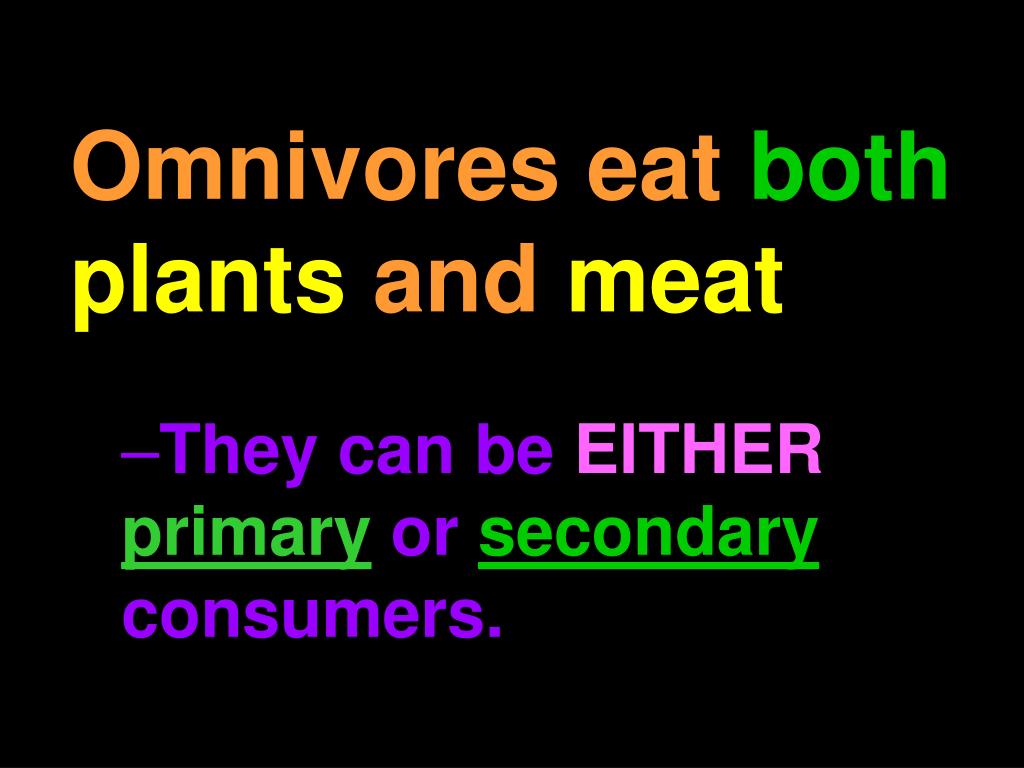 Omnivores eat both plants and meat

–They can be EITHER primary or secondary consumers.